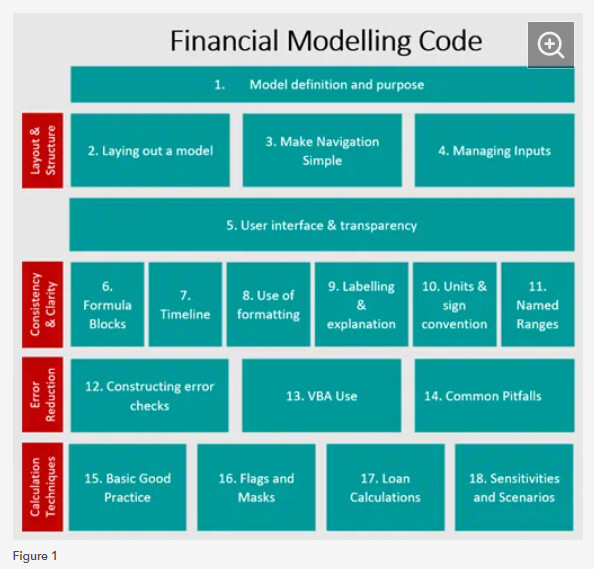 Financial Modelling Code

1. Model definition and purpose

Layout & Structure

2. Laying out a model

3. Make Navigation Simple

4. Managing Inputs

5. User interface & transparency

Consistency & Clarity

6. Formula Blocks

7. Timeline

8. Use of formatting

9. Labelling & explanation

10. Units & sign convention

11. Named Ranges

Error Reduction

12. Constructing error checks

13. VBA Use

14. Common Pitfalls

Calculation Techniques

15. Basic Good Practice

16. Flags and Masks

17. Loan Calculations

18. Sensitivities and Scenarios

Figure 1